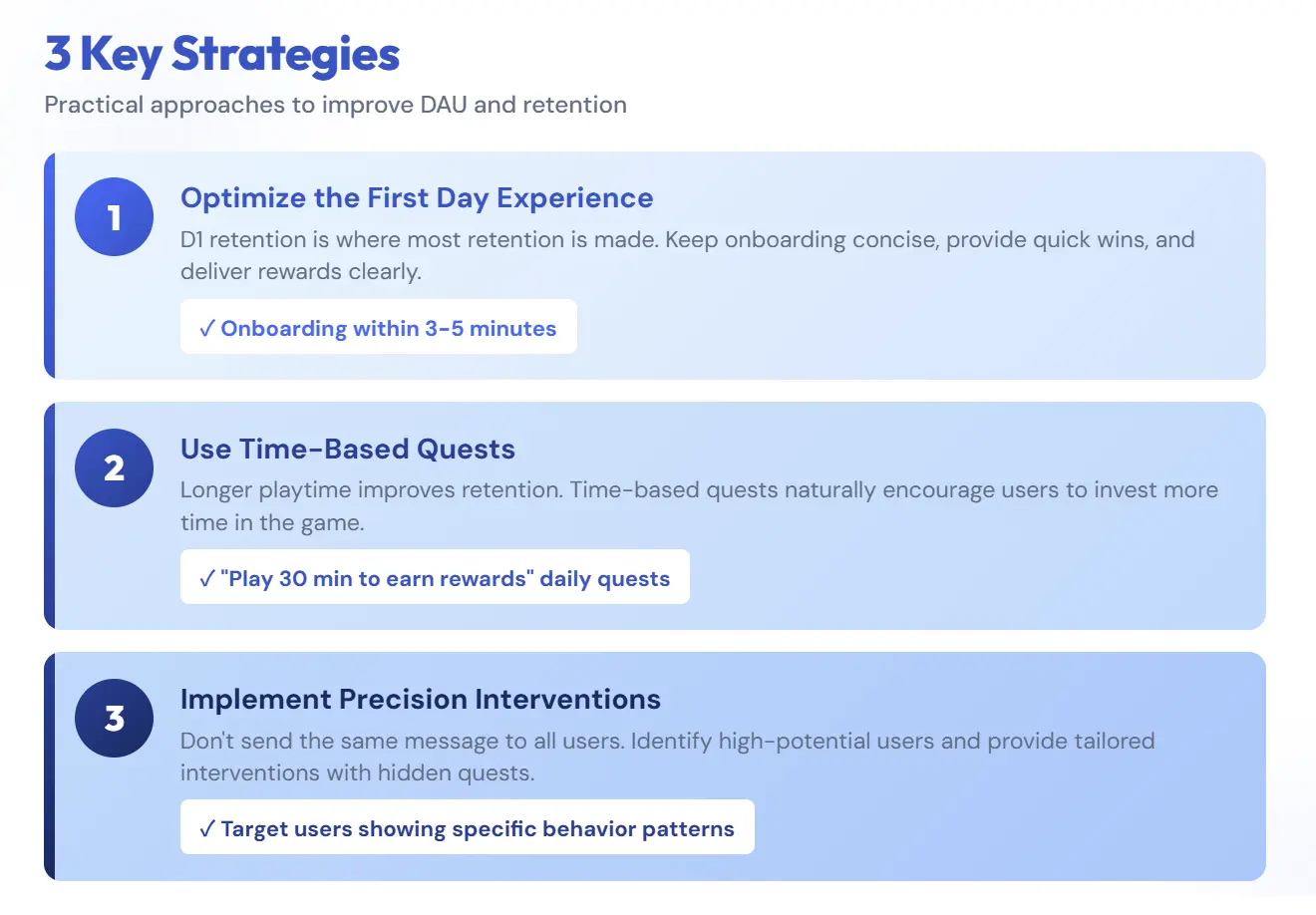 3 Key Strategies

Practical approaches to improve DAU and retention

1

Optimize the First Day Experience

D1 retention is where most retention is made. Keep onboarding concise, provide quick wins, and deliver rewards clearly.

✓ Onboarding within 3-5 minutes

2

Use Time-Based Quests

Longer playtime improves retention. Time-based quests naturally encourage users to invest more time in the game.

✓ "Play 30 min to earn rewards" daily quests

3

Implement Precision Interventions

Don't send the same message to all users. Identify high-potential users and provide tailored interventions with hidden quests.

✓ Target users showing specific behavior patterns